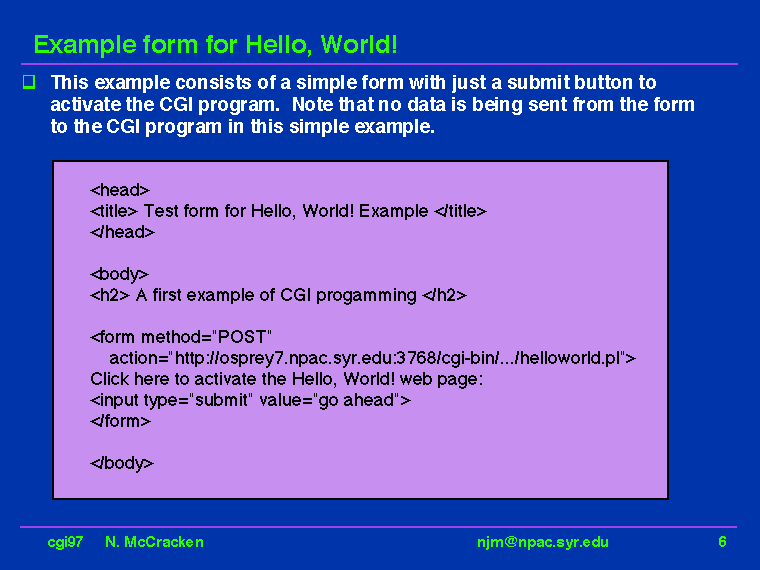 Example form for Hello, World!

This example consists of a simple form with just a submit button to activate the CGI program. Note that no data is being sent from the form to the CGI program in this simple example.

<head>
<title> Test form for Hello, World! Example </title>
</head>

<body>
<h2> A first example of CGI progamming </h2>

<form method="POST"
action="http://osprey7.npac.syr.edu:3768/cgi-bin/.../helloworld.pl">
Click here to activate the Hello, World! web page:
<input type="submit" value="go ahead">
</form>

</body>

cgi97 N. McCracken njm@npac.syr.edu 6